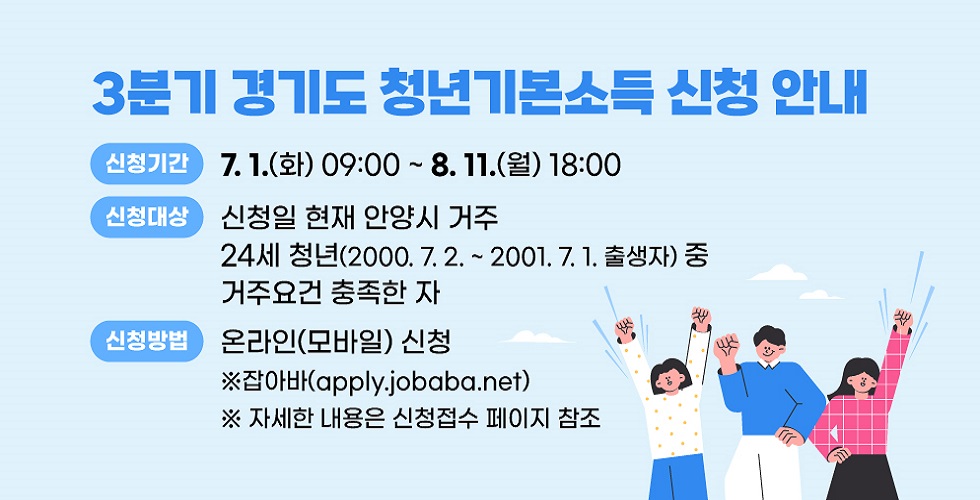 3분기 경기도 청년기본소득 신청 안내

신청기간 7. 1.(화) 09:00 ~ 8. 11.(월) 18:00

신청대상 신청일 현재 안양시 거주 24세 청년(2000. 7. 2. ~ 2001. 7. 1. 출생자) 중 거주요건 충족한 자

신청방법 온라인(모바일) 신청
※잡아바(apply.jobaba.net)
※ 자세한 내용은 신청접수 페이지 참조